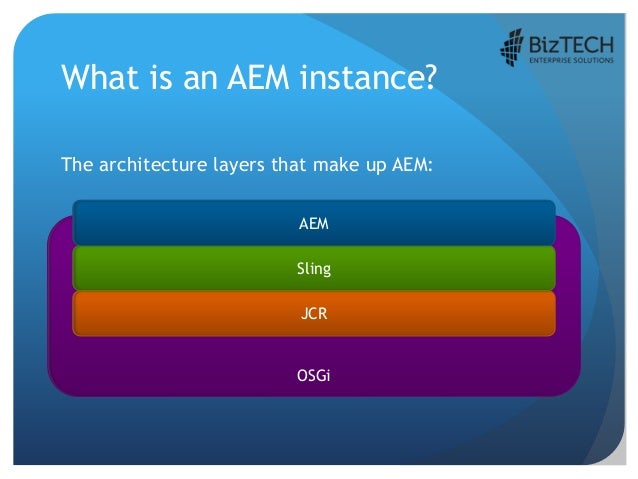 BizTECH
ENTERPRISE SOLUTIONS

What is an AEM instance?

The architecture layers that make up AEM:

AEM

Sling

JCR

OSGi